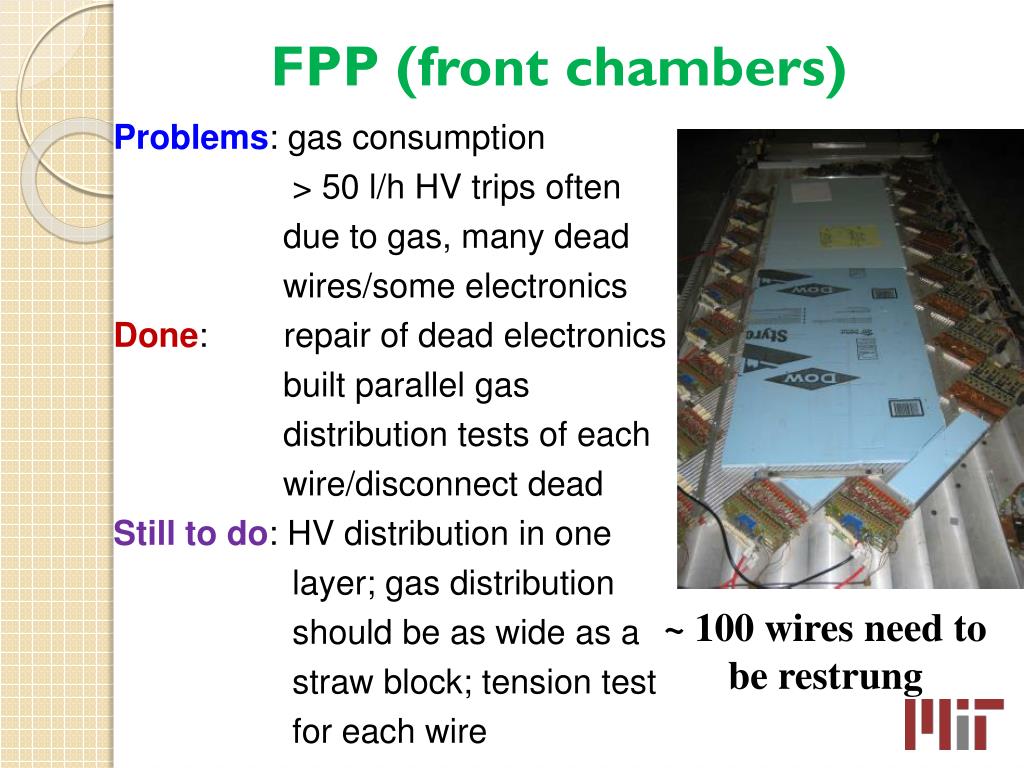 FPP (front chambers)

Problems: gas consumption > 50 l/h HV trips often due to gas, many dead wires/some electronics

Done: repair of dead electronics built parallel gas distribution tests of each wire/disconnect dead

Still to do: HV distribution in one layer; gas distribution should be as wide as a straw block; tension test for each wire

DOW

Styro

DOW

~ 100 wires need to be restrung

MIT